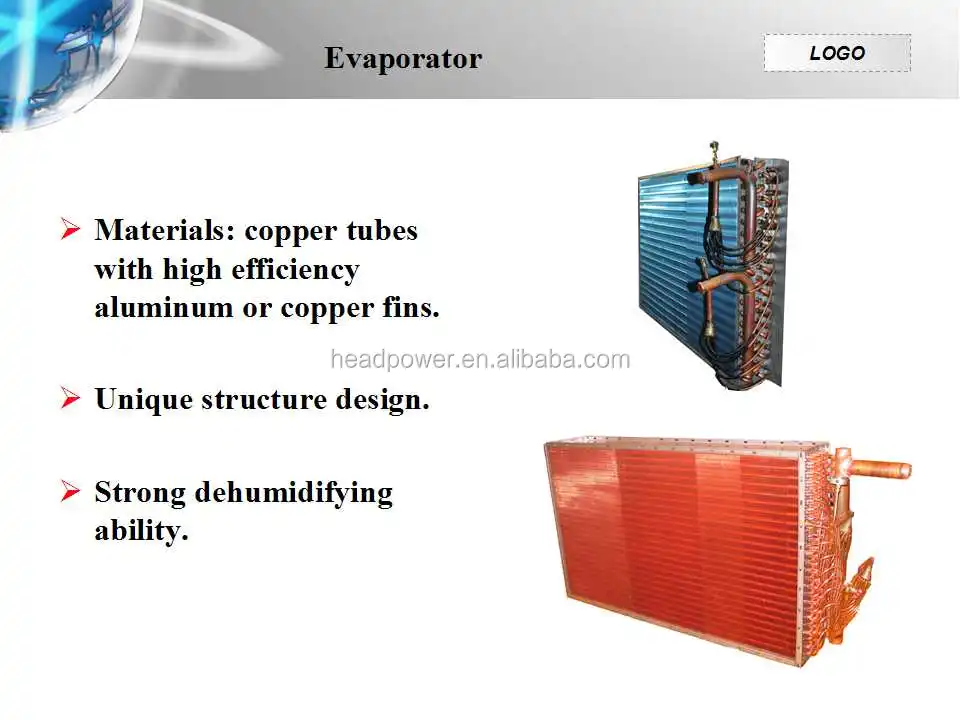 Evaporator

LOGO

➢ Materials: copper tubes with high efficiency aluminum or copper fins.

headpower.en.alibaba.com

➢ Unique structure design.

➢ Strong dehumidifying ability.